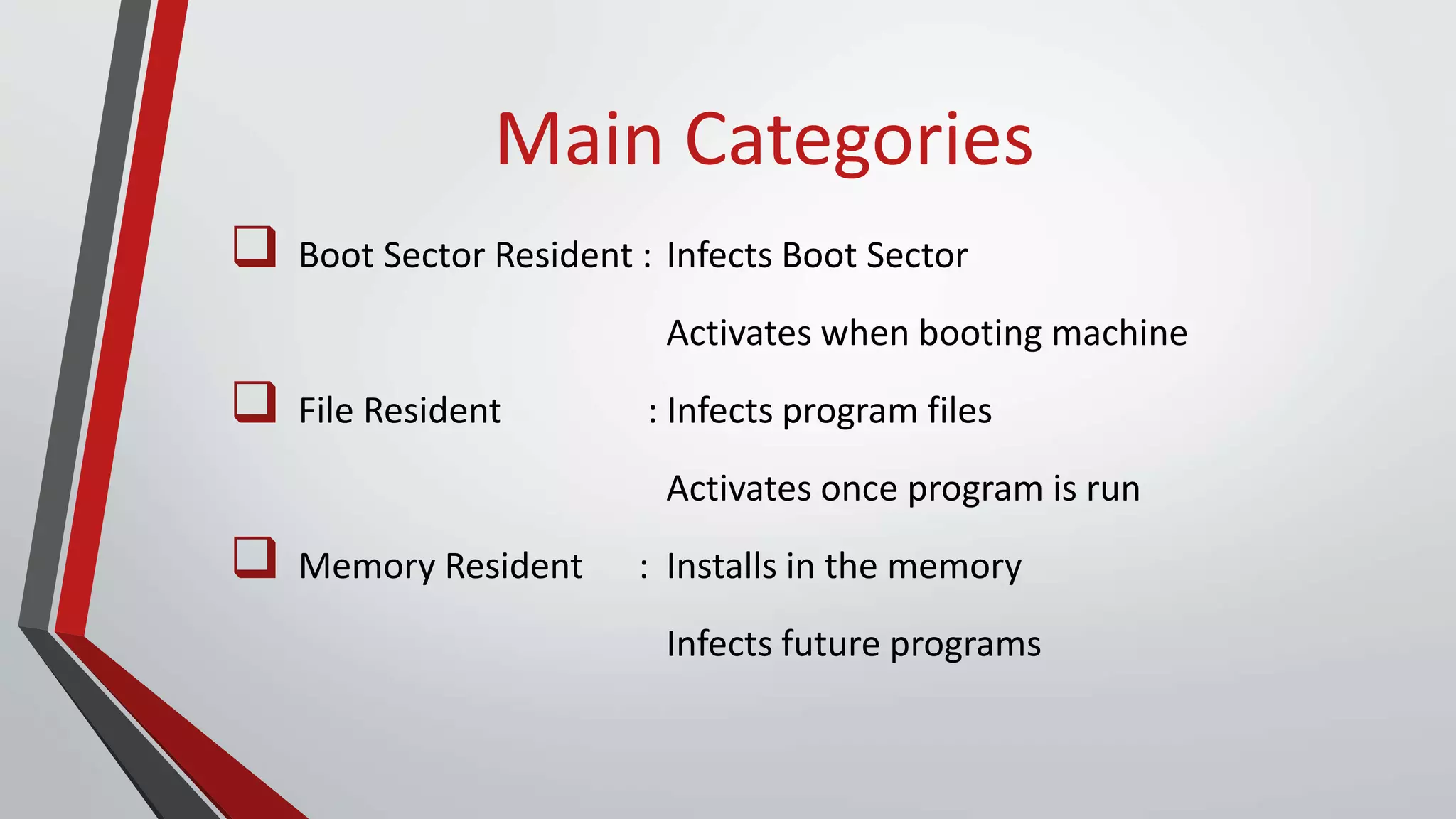 Main Categories

❑ Boot Sector Resident : Infects Boot Sector

Activates when booting machine

❑ File Resident : Infects program files

Activates once program is run

❑ Memory Resident : Installs in the memory

Infects future programs